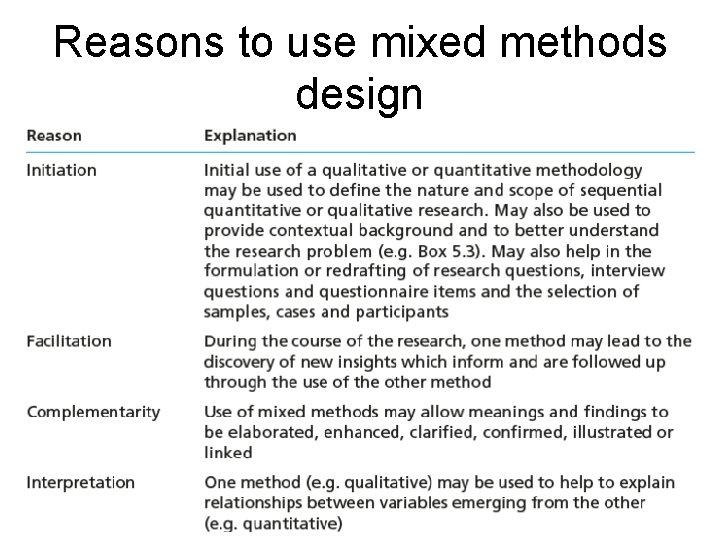 Reasons to use mixed methods design

| Reason | Explanation |
|---|---|
| Initiation | Initial use of a qualitative or quantitative methodology may be used to define the nature and scope of sequential quantitative or qualitative research. May also be used to provide contextual background and to better understand the research problem (e.g. Box 5.3). May also help in the formulation or redrafting of research questions, interview questions and questionnaire items and the selection of samples, cases and participants |
| Facilitation | During the course of the research, one method may lead to the discovery of new insights which inform and are followed up through the use of the other method |
| Complementarity | Use of mixed methods may allow meanings and findings to be elaborated, enhanced, clarified, confirmed, illustrated or linked |
| Interpretation | One method (e.g. qualitative) may be used to help to explain relationships between variables emerging from the other (e.g. quantitative) |